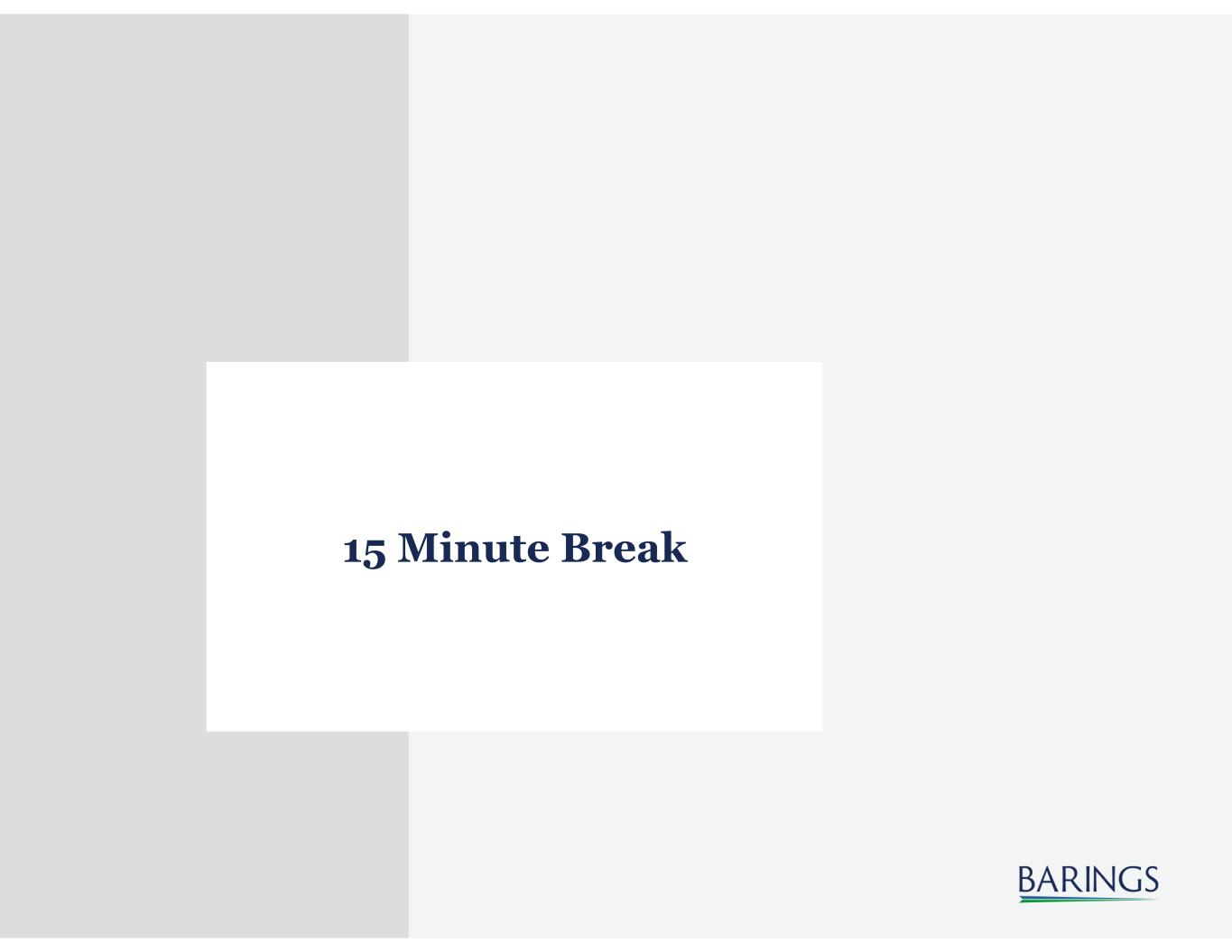 15 Minute Break

BARINGS